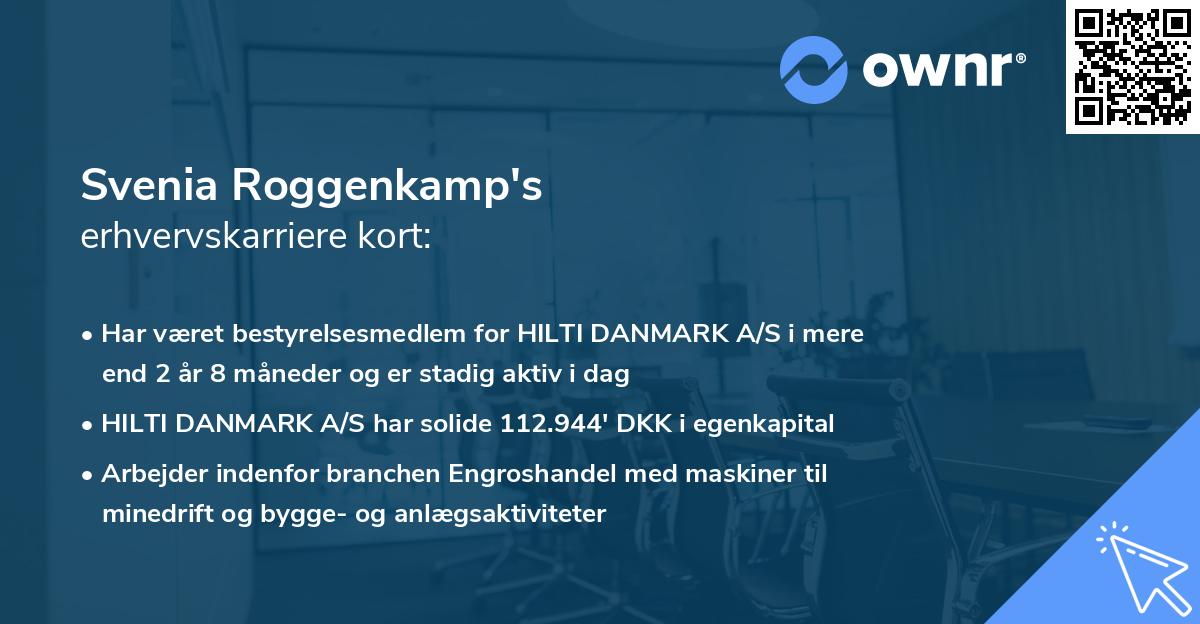 ownr®

Svenia Roggenkamp's
erhvervskarriere kort:

• Har været bestyrelsesmedlem for HILTI DANMARK A/S i mere end 2 år 8 måneder og er stadig aktiv i dag

• HILTI DANMARK A/S har solide 112.944' DKK i egenkapital

• Arbejder indenfor branchen Engroshandel med maskiner til minedrift og bygge- og anlægsaktiviteter